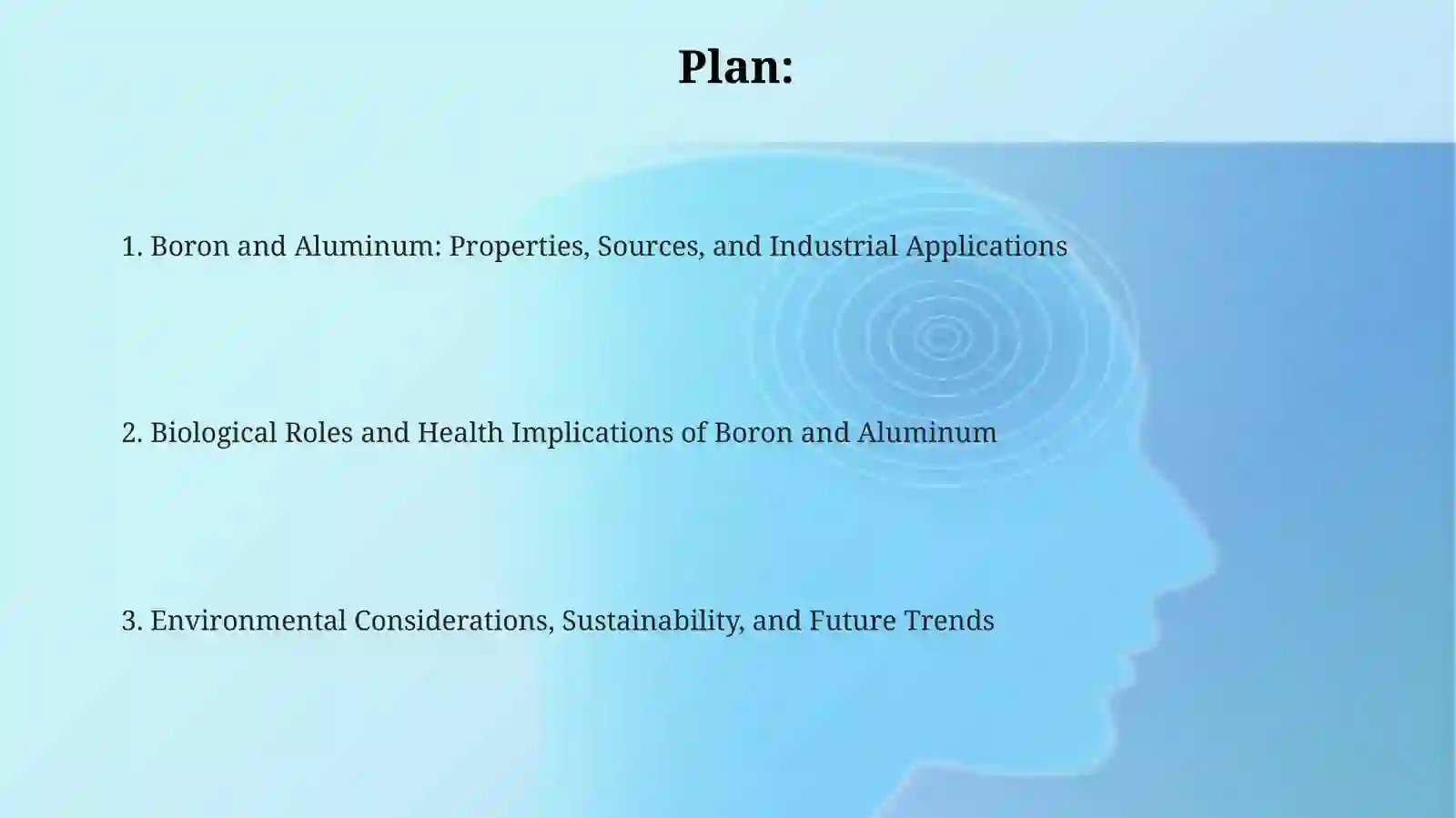 Plan:

1. Boron and Aluminum: Properties, Sources, and Industrial Applications

2. Biological Roles and Health Implications of Boron and Aluminum

3. Environmental Considerations, Sustainability, and Future Trends